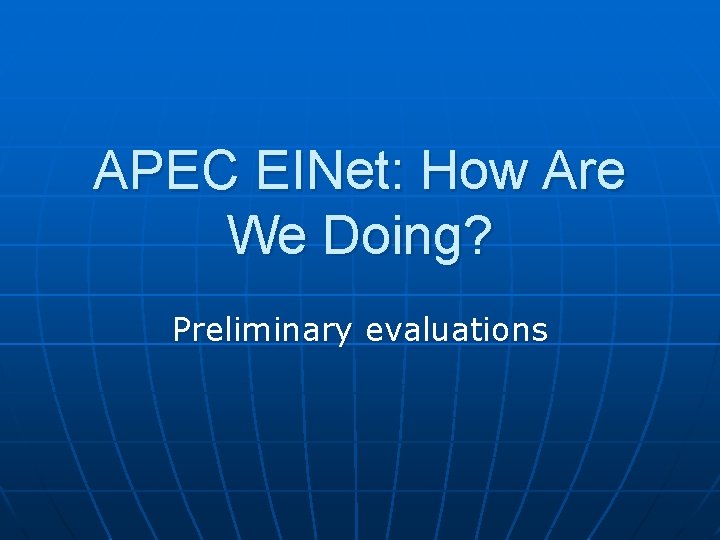 APEC EINet: How Are We Doing?

Preliminary evaluations